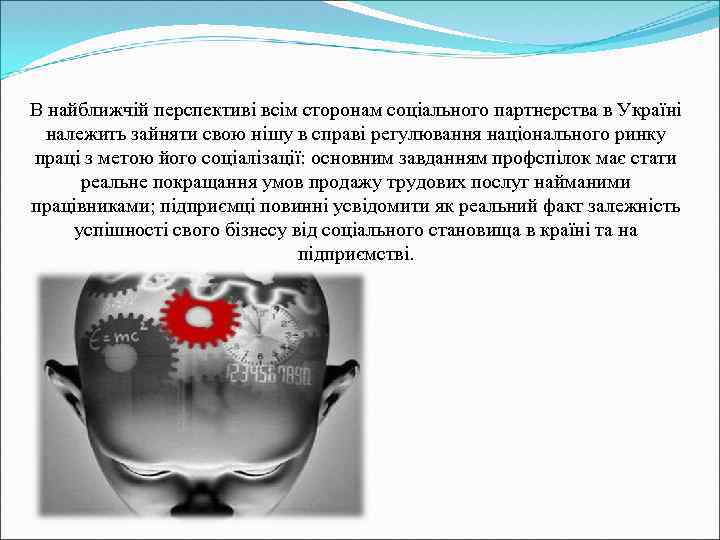 В найближчій перспективі всім сторонам соціального партнерства в Україні належить зайняти свою нішу в справі регулювання національного ринку праці з метою його соціалізації: основним завданням профспілок має стати реальне покращання умов продажу трудових послуг найманими працівниками; підприємці повинні усвідомити як реальний факт залежність успішності свого бізнесу від соціального становища в країні та на підприємстві.

$E=mc^2$

1234567890